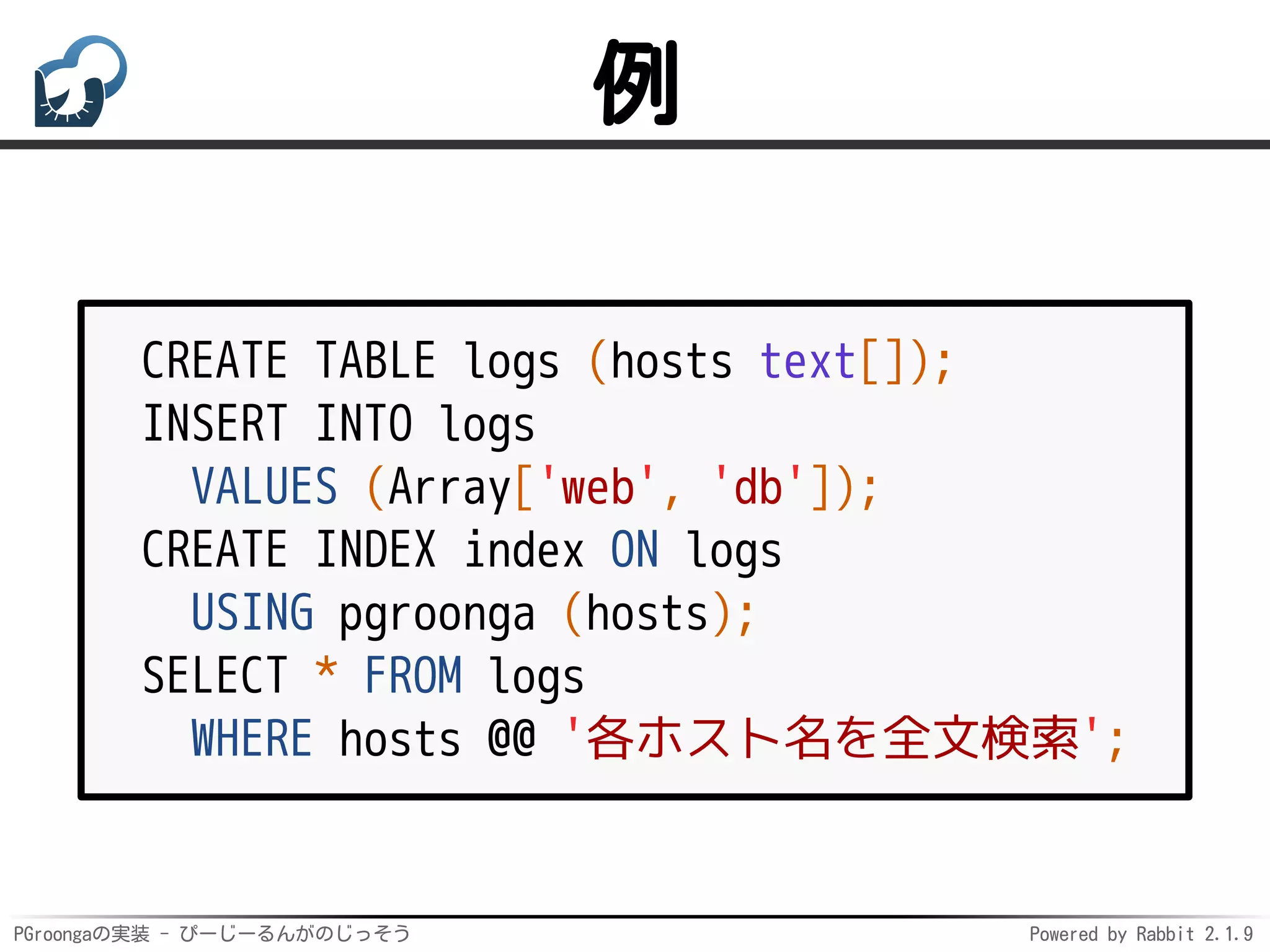 例

CREATE TABLE logs (hosts text[]);
INSERT INTO logs
  VALUES (Array['web', 'db']);
CREATE INDEX index ON logs
  USING pgroonga (hosts);
SELECT * FROM logs
  WHERE hosts @@ '各ホスト名を全文検索';

PGroongaの実装 - ぴーじーるんがのじっそう

Powered by Rabbit 2.1.9